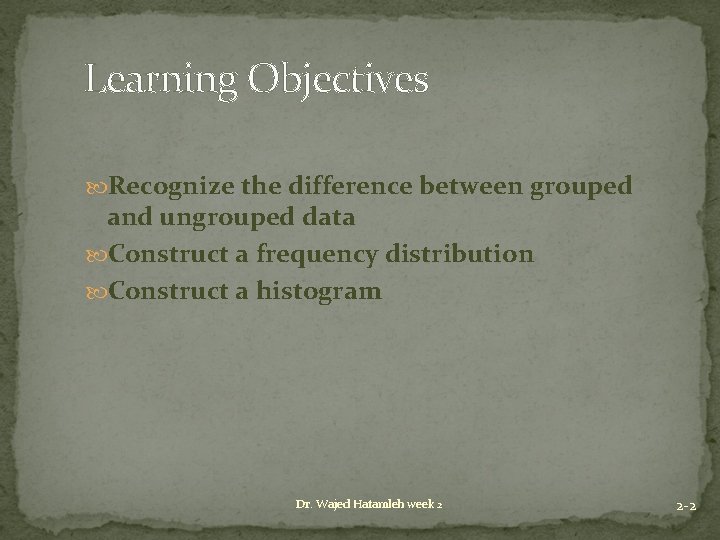 Learning Objectives

Recognize the difference between grouped and ungrouped data

Construct a frequency distribution

Construct a histogram

Dr. Wajed Hatamleh week 2

2-2